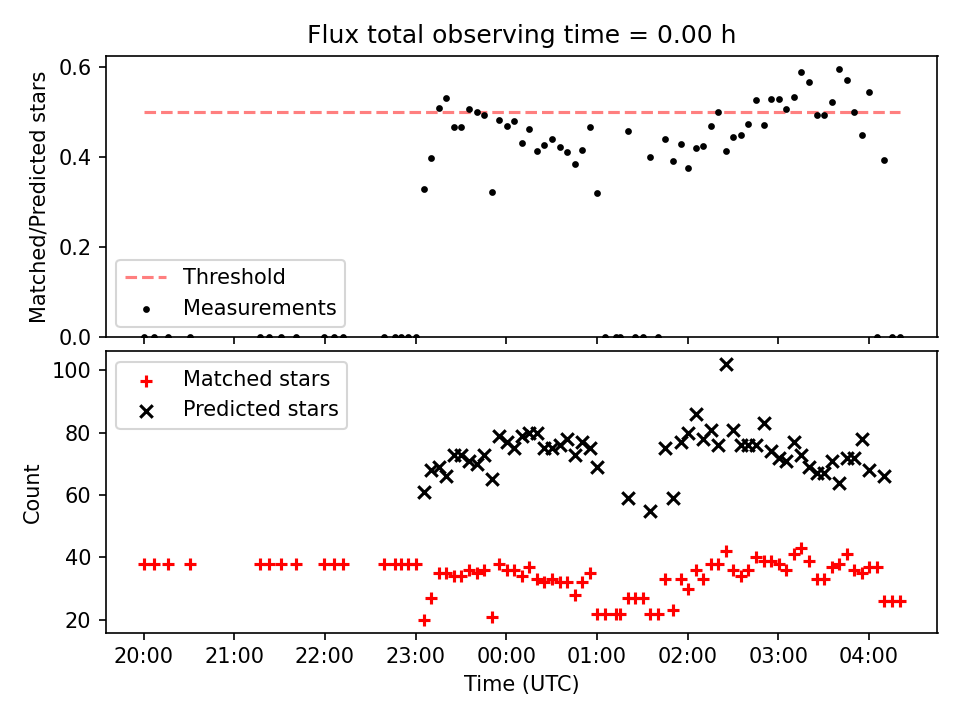 Flux total observing time = 0.00 h

Matched/Predicted stars

0.6
0.4
0.2
0.0

Threshold
Measurements

Count

100
80
60
40
20

Matched stars
Predicted stars

20:00 21:00 22:00 23:00 00:00 01:00 02:00 03:00 04:00

Time (UTC)